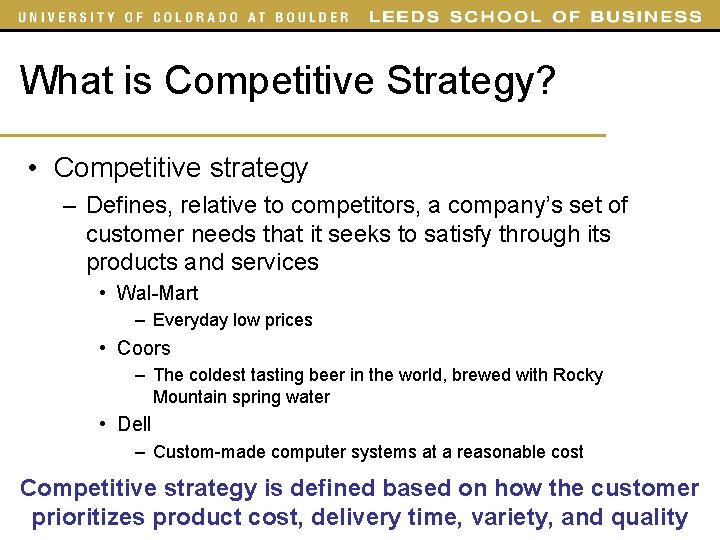 UNIVERSITY OF COLORADO AT BOULDER LEEDS SCHOOL OF BUSINESS

What is Competitive Strategy?

• Competitive strategy
– Defines, relative to competitors, a company's set of customer needs that it seeks to satisfy through its products and services
• Wal-Mart
– Everyday low prices
• Coors
– The coldest tasting beer in the world, brewed with Rocky Mountain spring water
• Dell
– Custom-made computer systems at a reasonable cost

Competitive strategy is defined based on how the customer prioritizes product cost, delivery time, variety, and quality